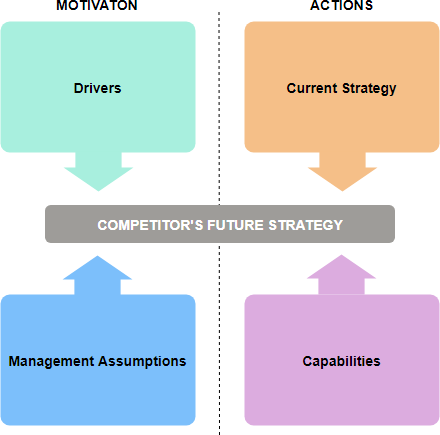 MOTIVATON

ACTIONS

Drivers

Current Strategy

COMPETITOR'S FUTURE STRATEGY

Management Assumptions

Capabilities